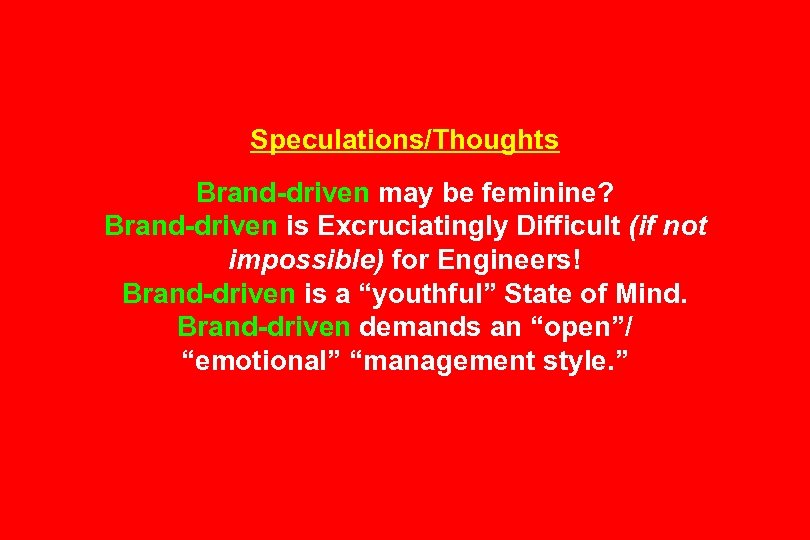 Speculations/Thoughts

Brand-driven may be feminine?
Brand-driven is Excruciatingly Difficult (if not impossible) for Engineers!
Brand-driven is a “youthful” State of Mind.
Brand-driven demands an “open”/ “emotional” “management style.”